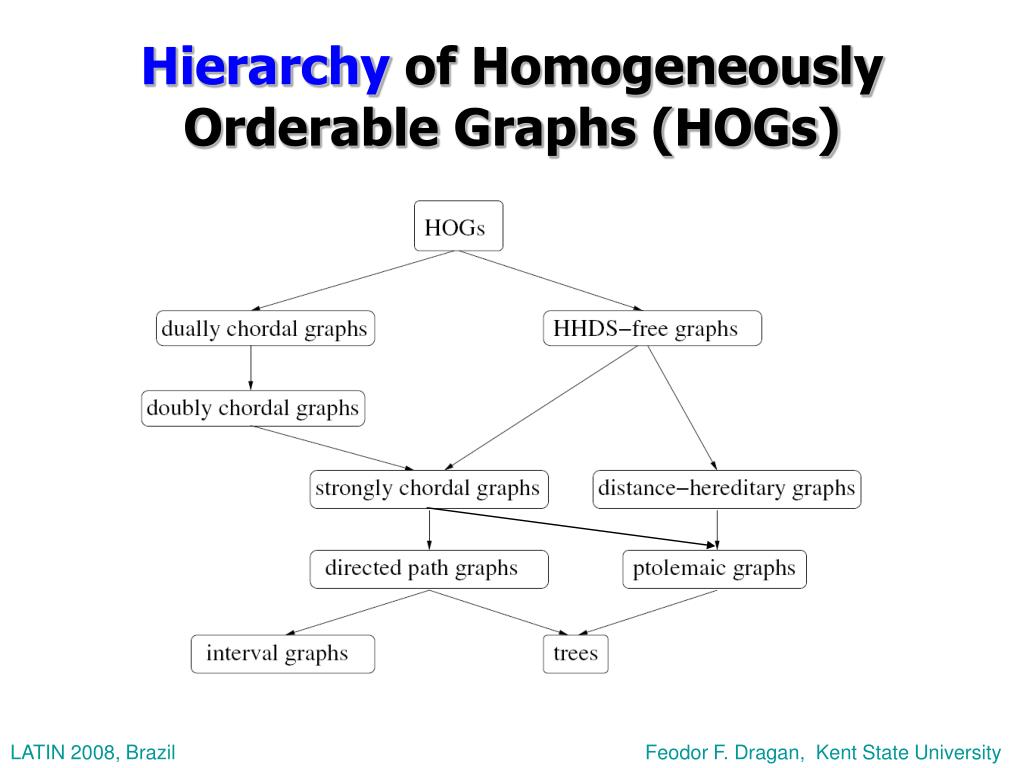 Hierarchy of Homogeneously Orderable Graphs (HOGs)

HOGs

dually chordal graphs

HHDS−free graphs

doubly chordal graphs

strongly chordal graphs

distance−hereditary graphs

directed path graphs

ptolemaic graphs

interval graphs

trees

LATIN 2008, Brazil

Feodor F. Dragan, Kent State University